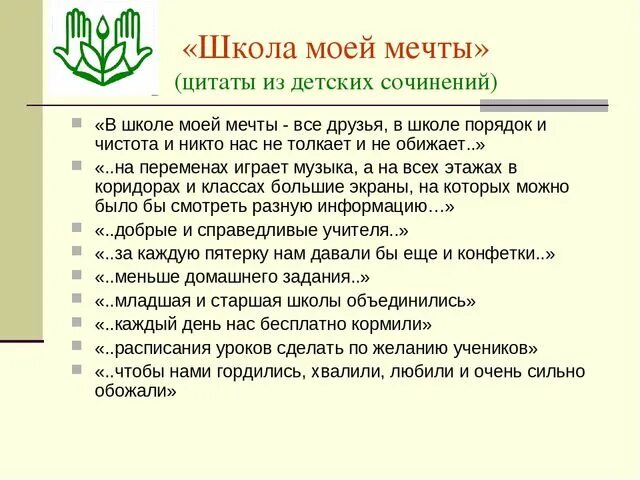 «Школа моей мечты»
(цитаты из детских сочинений)

«В школе моей мечты - все друзья, в школе порядок и чистота и никто нас не толкает и не обижает..»

«..на переменах играет музыка, а на всех этажах в коридорах и классах большие экраны, на которых можно было бы смотреть разную информацию…»

«..добрые и справедливые учителя..»

«..за каждую пятерку нам давали бы еще и конфетки..»

«..меньше домашнего задания..»

«..младшая и старшая школы объединились»

«..каждый день нас бесплатно кормили»

«..расписания уроков сделать по желанию учеников»

«..чтобы нами гордились, хвалили, любили и очень сильно обожали»